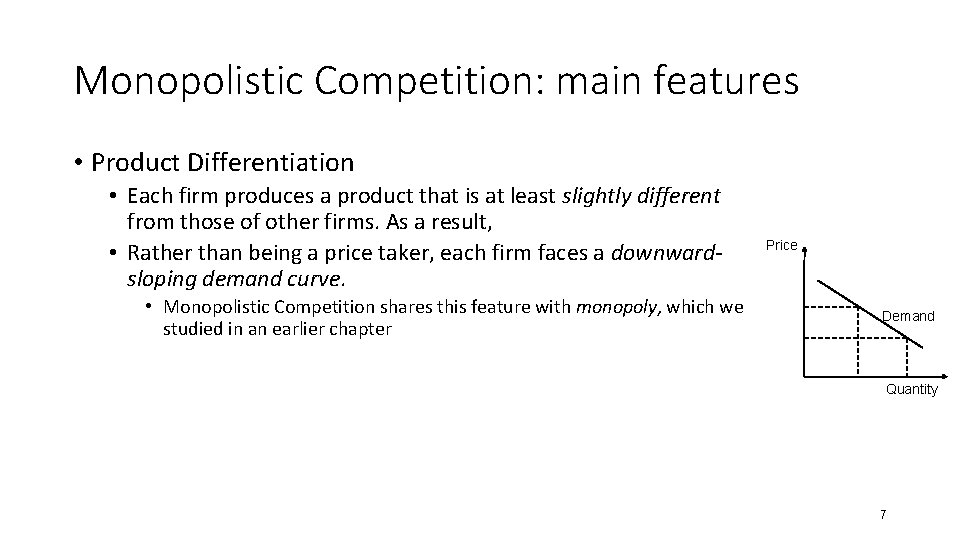 Monopolistic Competition: main features

• Product Differentiation

• Each firm produces a product that is at least slightly different from those of other firms. As a result,

• Rather than being a price taker, each firm faces a downward-sloping demand curve.

• Monopolistic Competition shares this feature with monopoly, which we studied in an earlier chapter

Price

Demand

Quantity

7